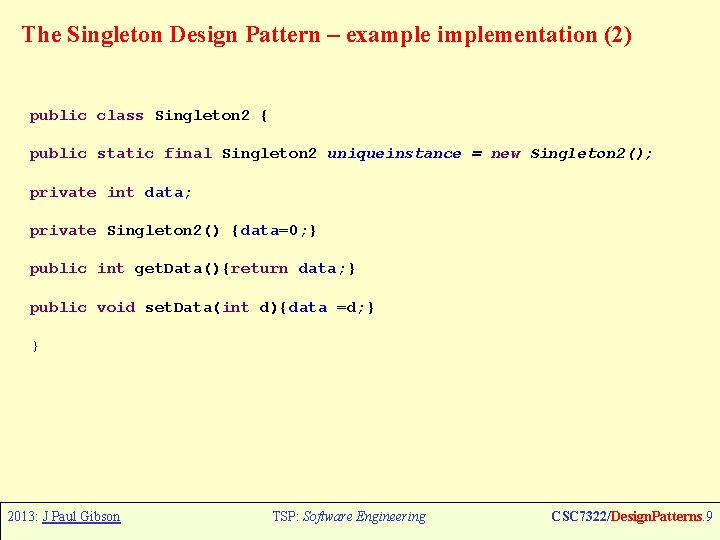 The Singleton Design Pattern – example implementation (2)

public class Singleton2 {

public static final Singleton2 uniqueinstance = new Singleton2();

private int data;

private Singleton2() {data=0;}

public int getData(){return data;}

public void setData(int d){data =d;}

}

2013: J Paul Gibson

TSP: Software Engineering

CSC7322/DesignPatterns.9